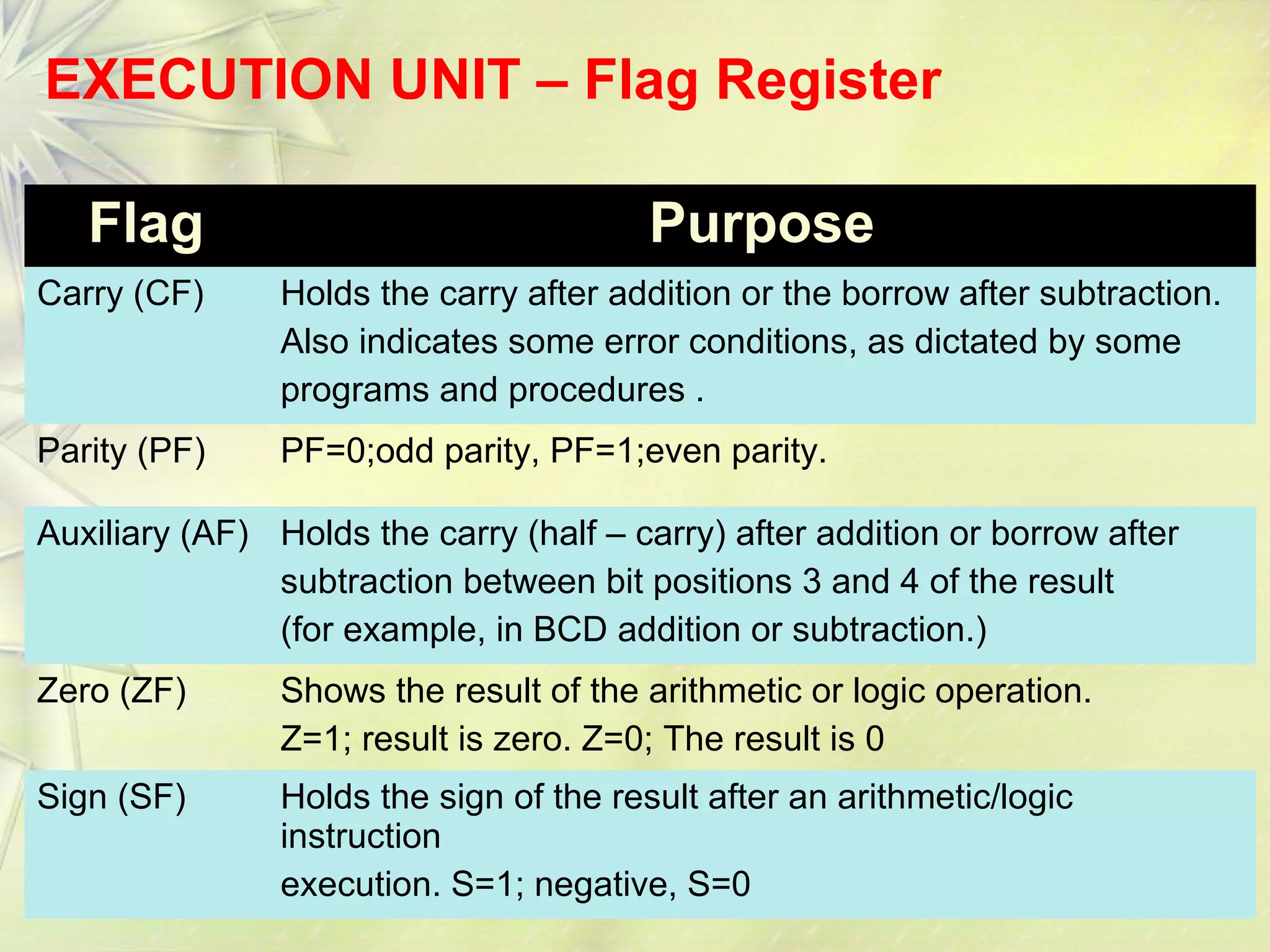 EXECUTION UNIT – Flag Register

| Flag | Purpose |
|---|---|
| Carry (CF) | Holds the carry after addition or the borrow after subtraction. Also indicates some error conditions, as dictated by some programs and procedures . |
| Parity (PF) | PF=0;odd parity, PF=1;even parity. |
| Auxiliary (AF) | Holds the carry (half – carry) after addition or borrow after subtraction between bit positions 3 and 4 of the result (for example, in BCD addition or subtraction.) |
| Zero (ZF) | Shows the result of the arithmetic or logic operation. Z=1; result is zero. Z=0; The result is 0 |
| Sign (SF) | Holds the sign of the result after an arithmetic/logic instruction execution. S=1; negative, S=0 |